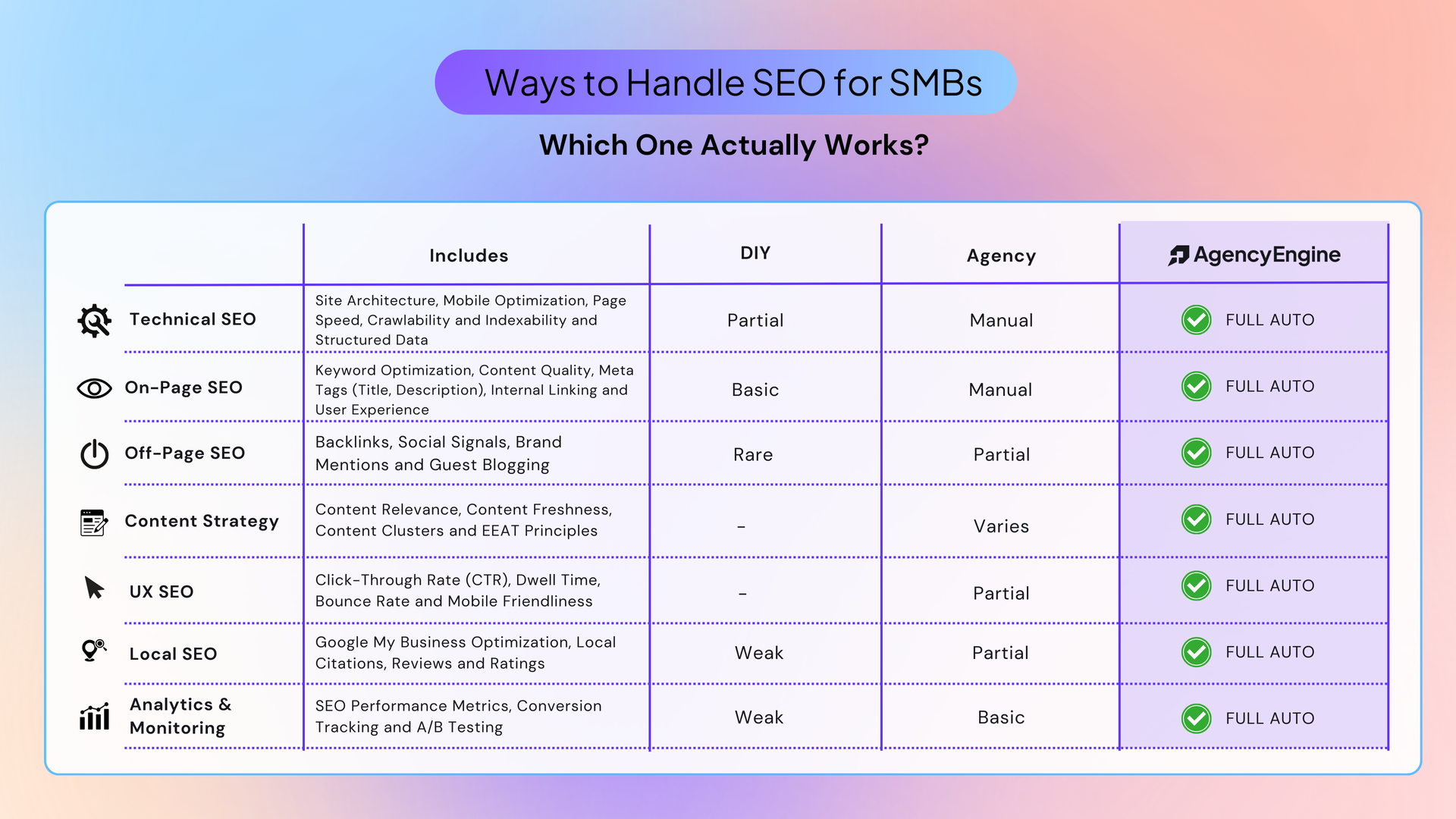 Ways to Handle SEO for SMBs

Which One Actually Works?

| | Includes | DIY | Agency | AgencyEngine |
|---|---|---|---|---|
| Technical SEO | Site Architecture, Mobile Optimization, Page Speed, Crawlability and Indexability and Structured Data | Partial | Manual | FULL AUTO |
| On-Page SEO | Keyword Optimization, Content Quality, Meta Tags (Title, Description), Internal Linking and User Experience | Basic | Manual | FULL AUTO |
| Off-Page SEO | Backlinks, Social Signals, Brand Mentions and Guest Blogging | Rare | Partial | FULL AUTO |
| Content Strategy | Content Relevance, Content Freshness, Content Clusters and EEAT Principles | - | Varies | FULL AUTO |
| UX SEO | Click-Through Rate (CTR), Dwell Time, Bounce Rate and Mobile Friendliness | - | Partial | FULL AUTO |
| Local SEO | Google My Business Optimization, Local Citations, Reviews and Ratings | Weak | Partial | FULL AUTO |
| Analytics & Monitoring | SEO Performance Metrics, Conversion Tracking and A/B Testing | Weak | Basic | FULL AUTO |